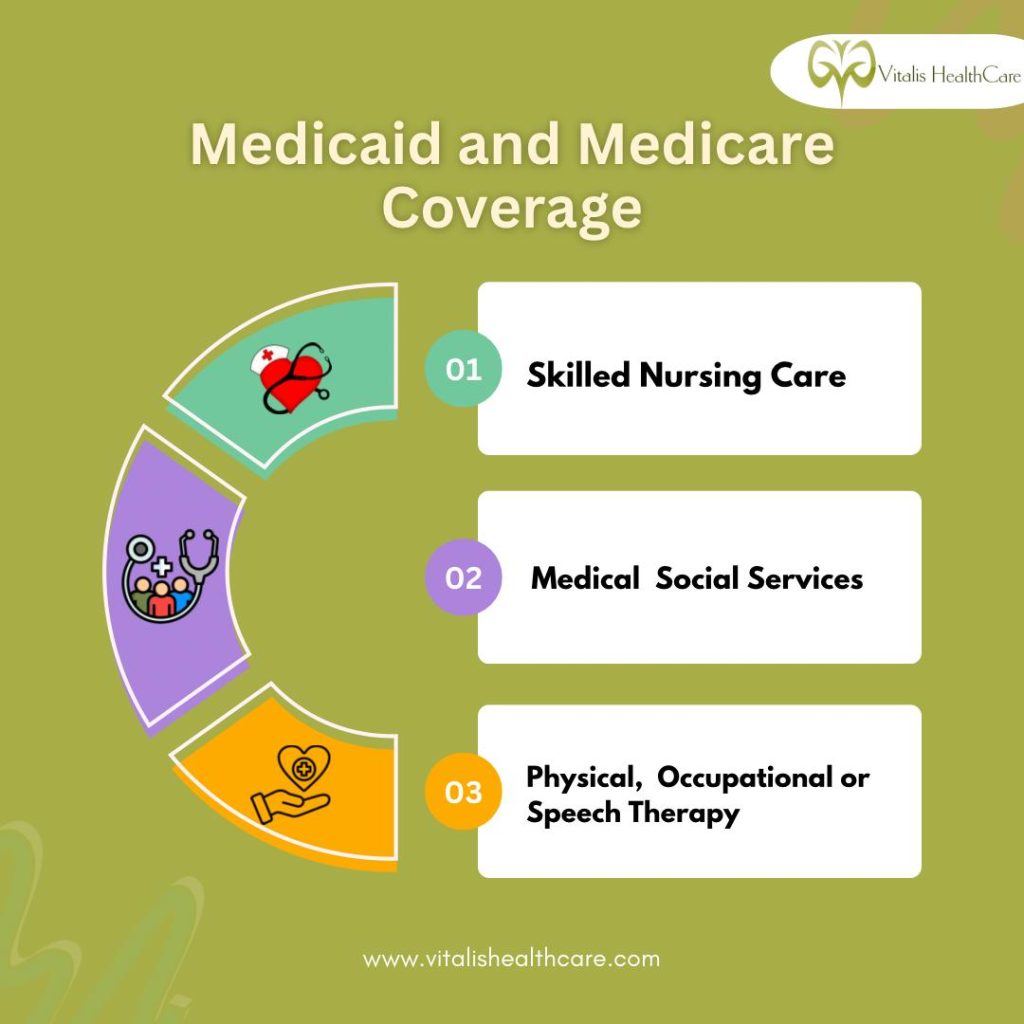 Vitalis HealthCare

Medicaid and Medicare Coverage

01 Skilled Nursing Care

02 Medical Social Services

03 Physical, Occupational or Speech Therapy

www.vitalishealthcare.com